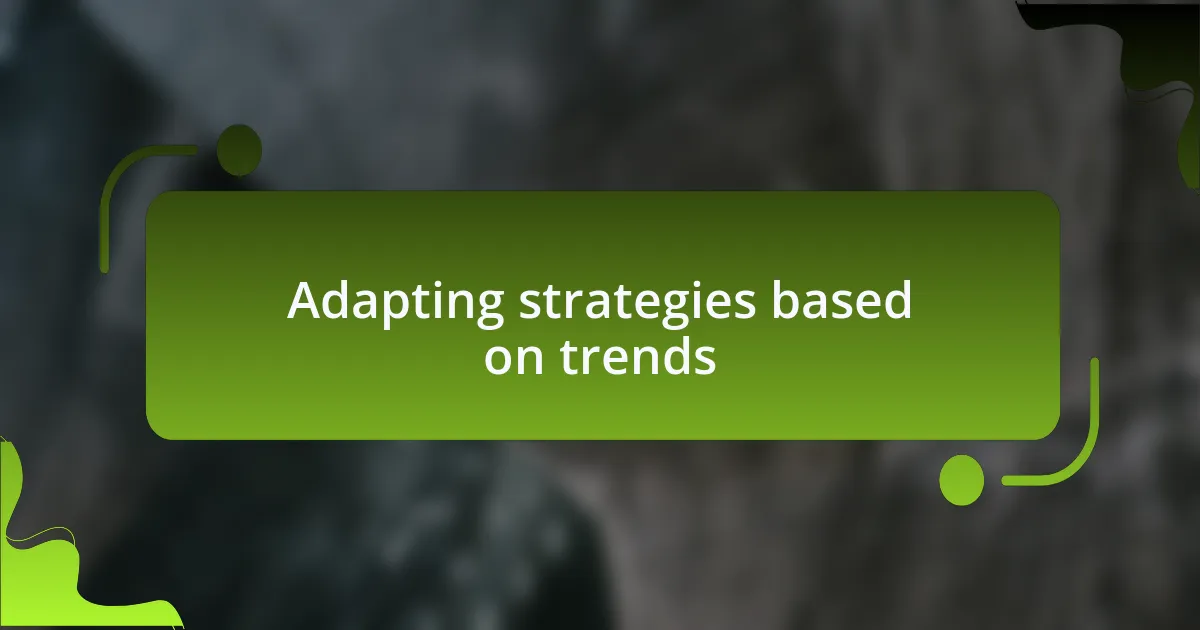 Adapting strategies based on trends